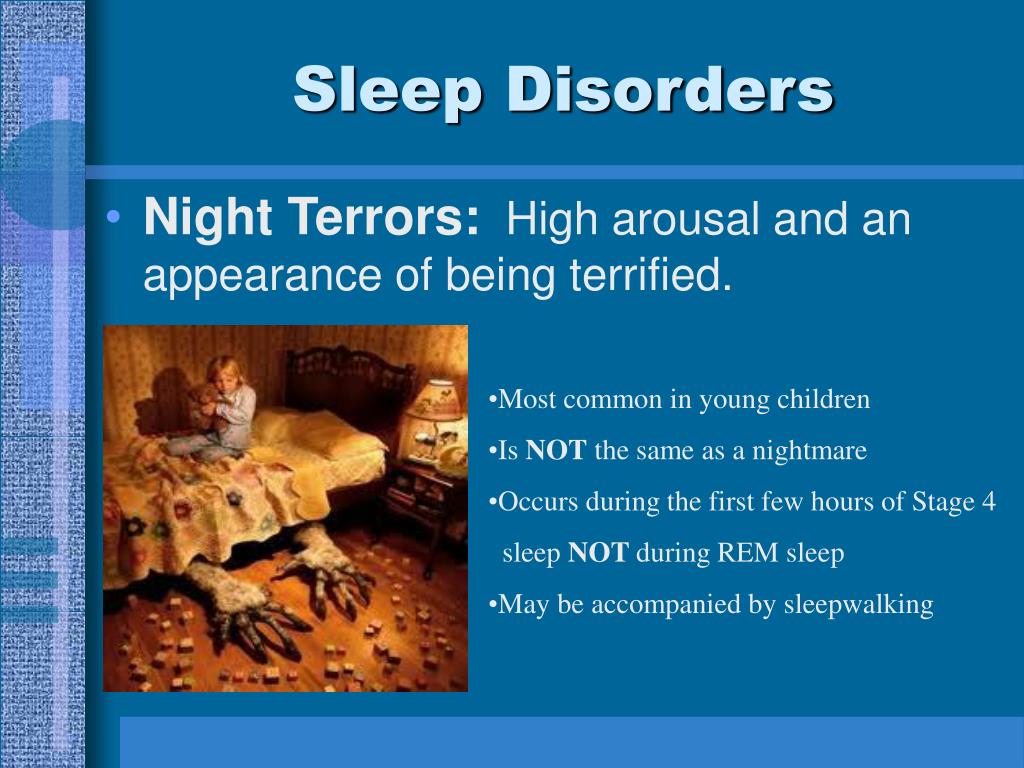 Sleep Disorders

• Night Terrors: High arousal and an appearance of being terrified.

•Most common in young children

•Is NOT the same as a nightmare

•Occurs during the first few hours of Stage 4 sleep NOT during REM sleep

•May be accompanied by sleepwalking